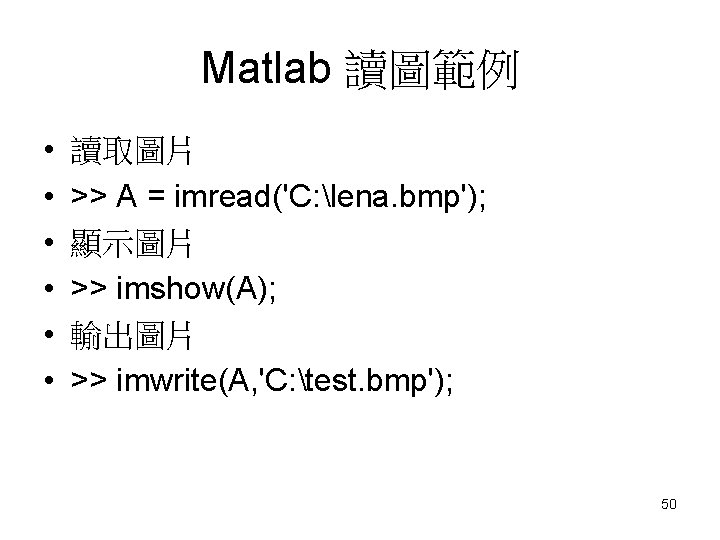 Matlab 讀圖範例

• 讀取圖片
• >> A = imread('C:\lena.bmp');
• 顯示圖片
• >> imshow(A);
• 輸出圖片
• >> imwrite(A,'C:\test.bmp');

50